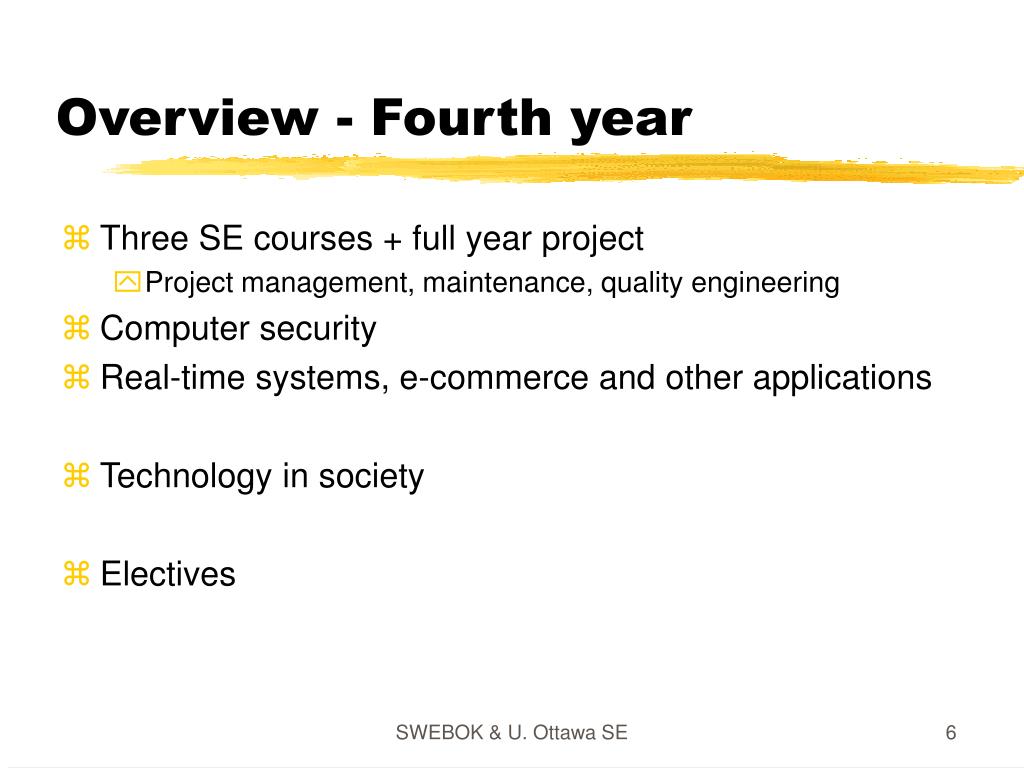 Overview - Fourth year

⌘ Three SE courses + full year project

Project management, maintenance, quality engineering

⌘ Computer security

⌘ Real-time systems, e-commerce and other applications

⌘ Technology in society

⌘ Electives

SWEBOK & U. Ottawa SE

6